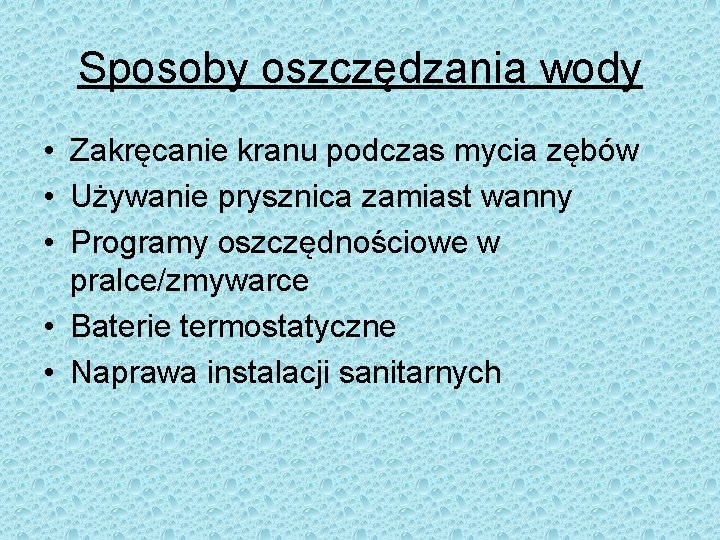 Sposoby oszczędzania wody

• Zakręcanie kranu podczas mycia zębów
• Używanie prysznica zamiast wanny
• Programy oszczędnościowe w pralce/zmywarce
• Baterie termostatyczne
• Naprawa instalacji sanitarnych